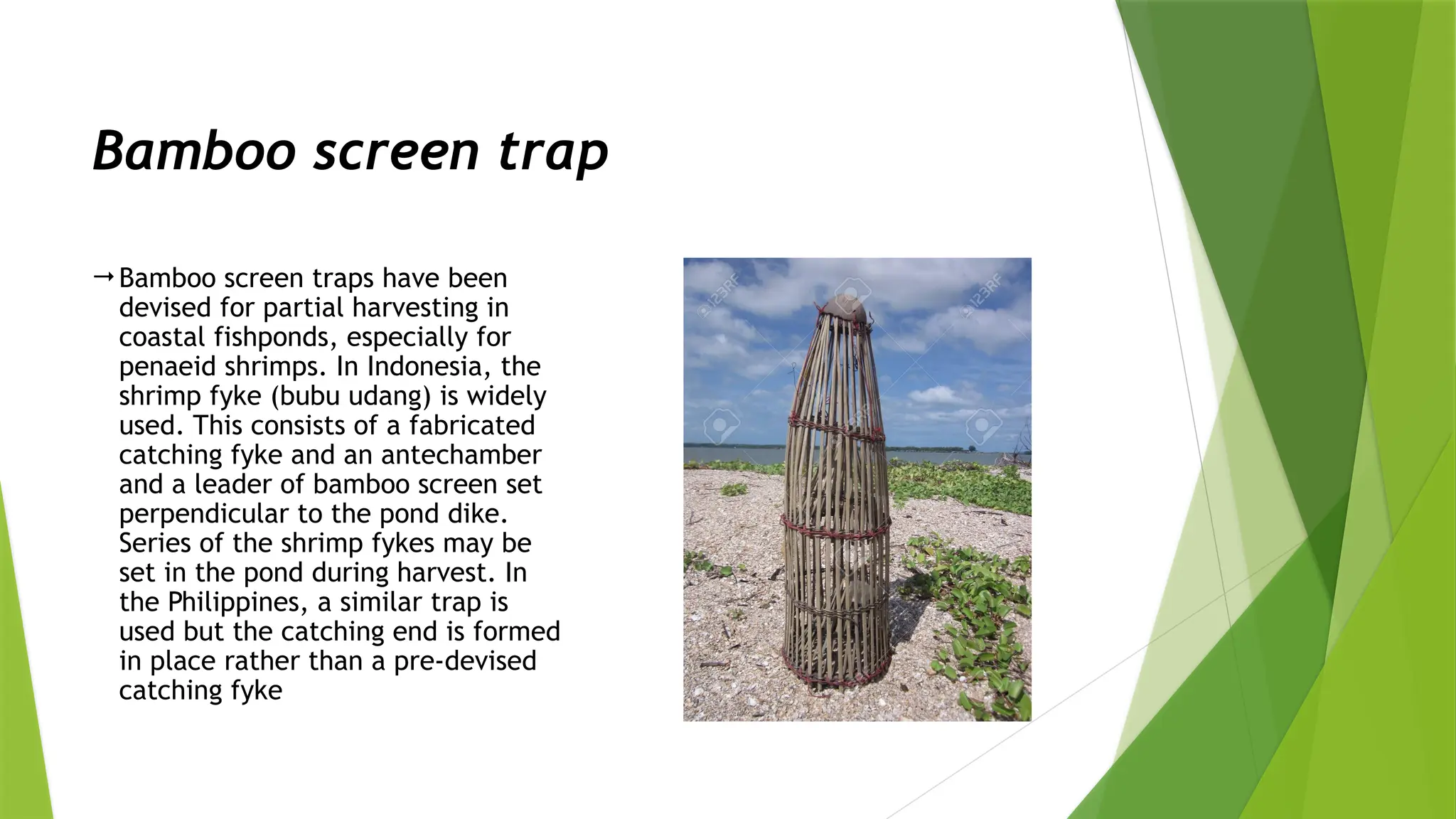 Bamboo screen trap

→ Bamboo screen traps have been devised for partial harvesting in coastal fishponds, especially for penaeid shrimps. In Indonesia, the shrimp fyke (bubu udang) is widely used. This consists of a fabricated catching fyke and an antechamber and a leader of bamboo screen set perpendicular to the pond dike. Series of the shrimp fykes may be set in the pond during harvest. In the Philippines, a similar trap is used but the catching end is formed in place rather than a pre-devised catching fyke

123RF 123RF